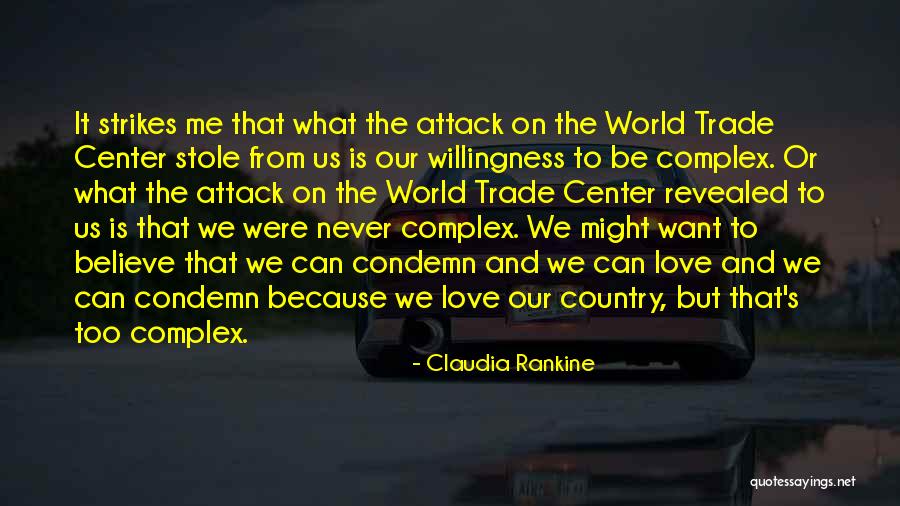 It strikes me that what the attack on the World Trade Center stole from us is our willingness to be complex. Or what the attack on the World Trade Center revealed to us is that we were never complex. We might want to believe that we can condemn and we can love and we can condemn because we love our country, but that's too complex.

- Claudia Rankine

quotessayings.net